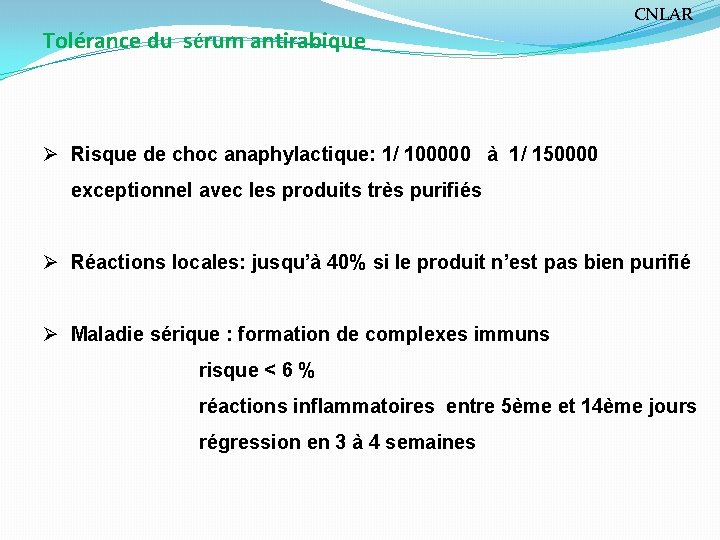 CNLAR

Tolérance du sérum antirabique

➢ Risque de choc anaphylactique: 1/ 100000 à 1/ 150000
exceptionnel avec les produits très purifiés

➢ Réactions locales: jusqu'à 40% si le produit n'est pas bien purifié

➢ Maladie sérique : formation de complexes immuns
risque < 6 %
réactions inflammatoires entre 5ème et 14ème jours
régression en 3 à 4 semaines